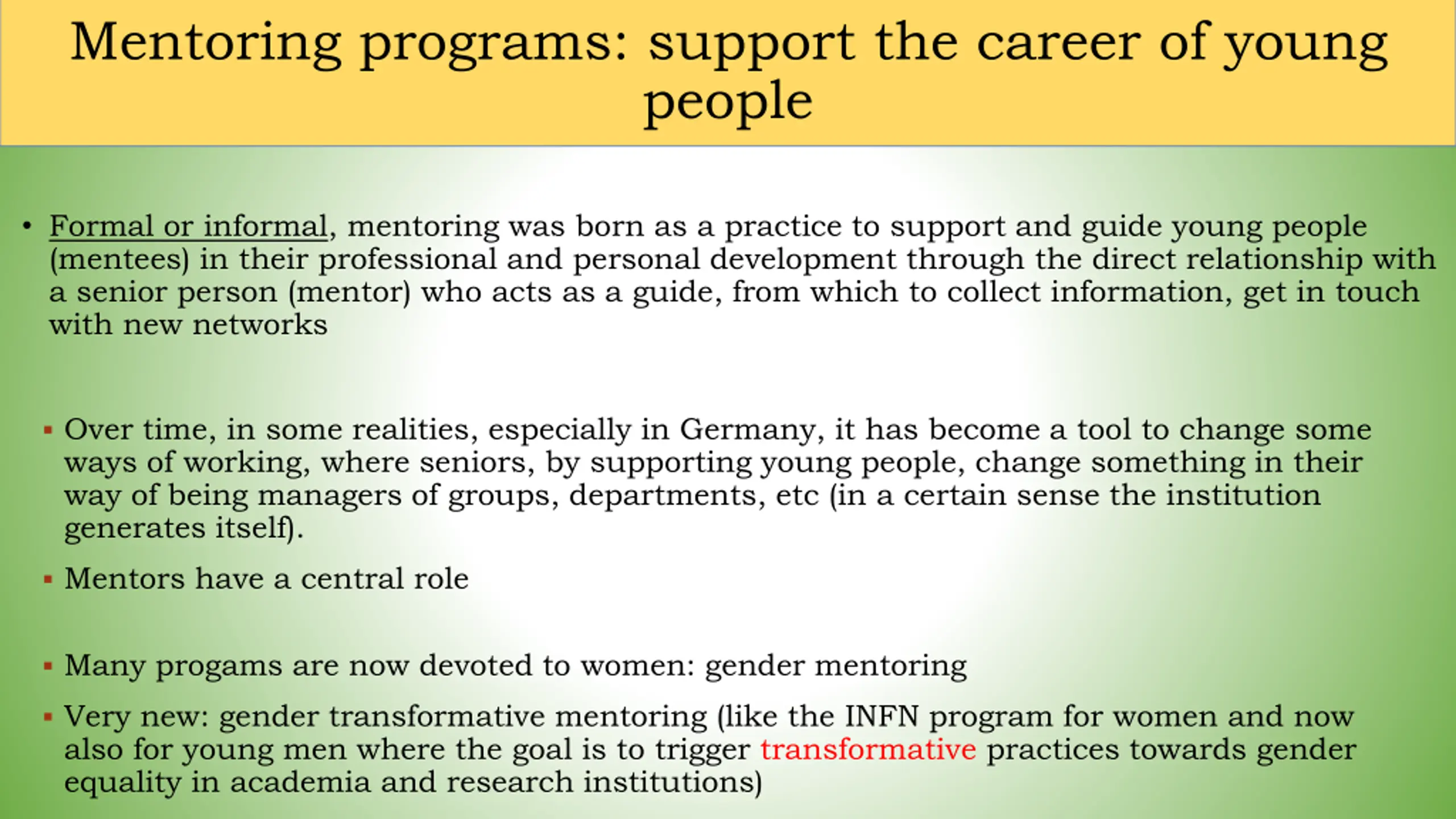 Mentoring programs: support the career of young people

• Formal or informal, mentoring was born as a practice to support and guide young people (mentees) in their professional and personal development through the direct relationship with a senior person (mentor) who acts as a guide, from which to collect information, get in touch with new networks

▪ Over time, in some realities, especially in Germany, it has become a tool to change some ways of working, where seniors, by supporting young people, change something in their way of being managers of groups, departments, etc (in a certain sense the institution generates itself).

▪ Mentors have a central role

▪ Many progams are now devoted to women: gender mentoring

▪ Very new: gender transformative mentoring (like the INFN program for women and now also for young men where the goal is to trigger transformative practices towards gender equality in academia and research institutions)